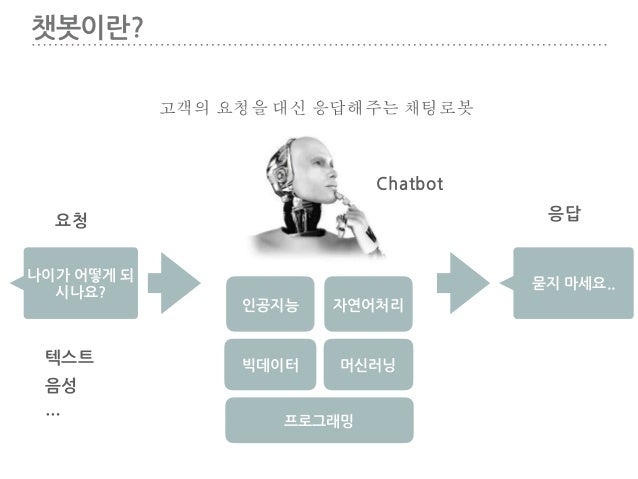 챗봇이란?

고객의 요청을 대신 응답해주는 채팅로봇

Chatbot

요청

나이가 어떻게 되시나요?

텍스트
음성
...

인공지능

자연어처리

빅데이터

머신러닝

프로그래밍

응답

묻지 마세요..